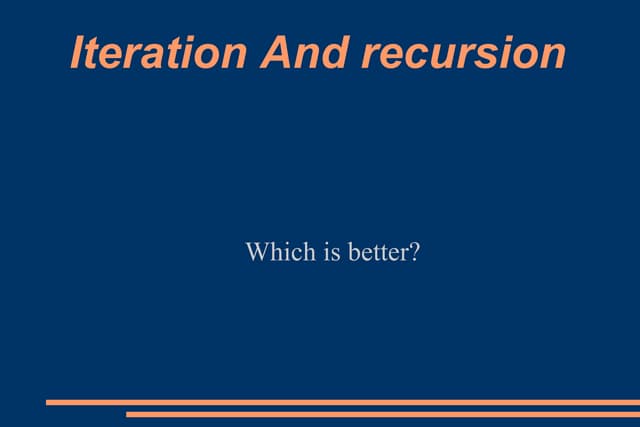 Iteration And recursion

Which is better?